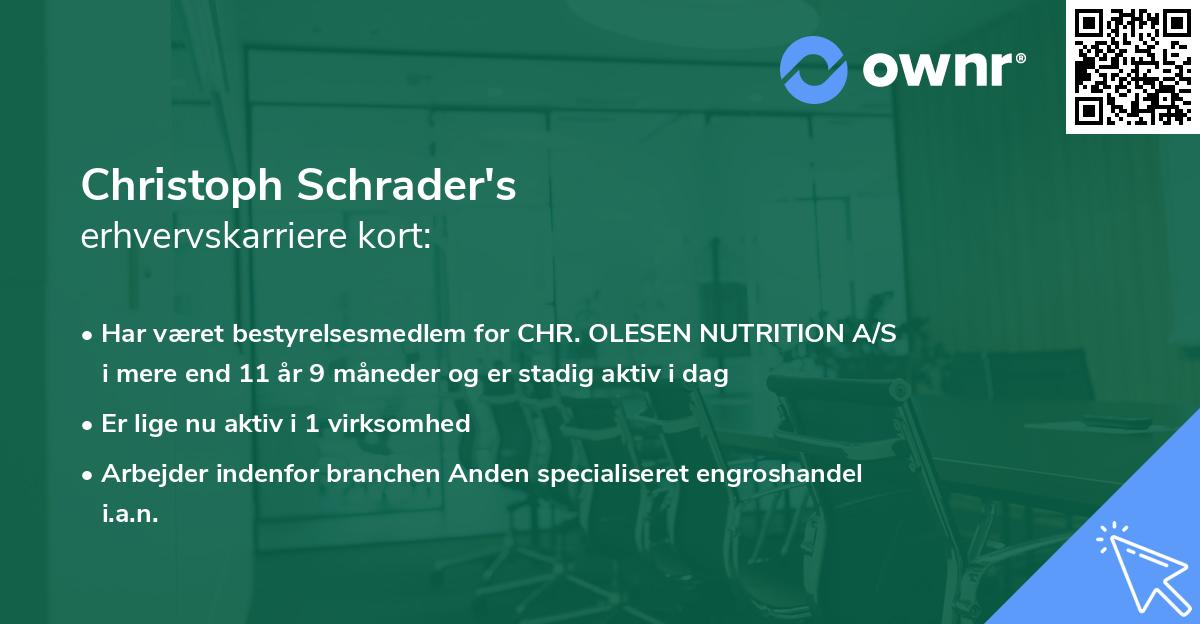 ownr®

Christoph Schrader's
erhvervskarriere kort:

• Har været bestyrelsesmedlem for CHR. OLESEN NUTRITION A/S i mere end 11 år 9 måneder og er stadig aktiv i dag

• Er lige nu aktiv i 1 virksomhed

• Arbejder indenfor branchen Anden specialiseret engroshandel i.a.n.